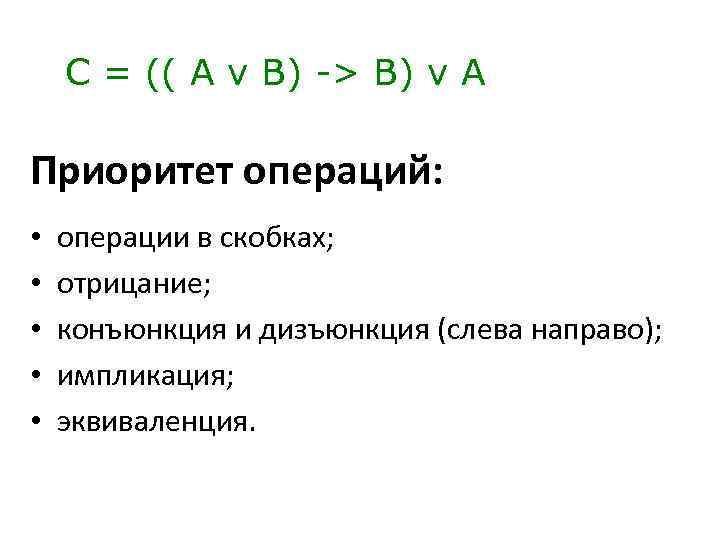 C = (( A v B) -> B) v A

Приоритет операций:

• операции в скобках;
• отрицание;
• конъюнкция и дизъюнкция (слева направо);
• импликация;
• эквиваленция.